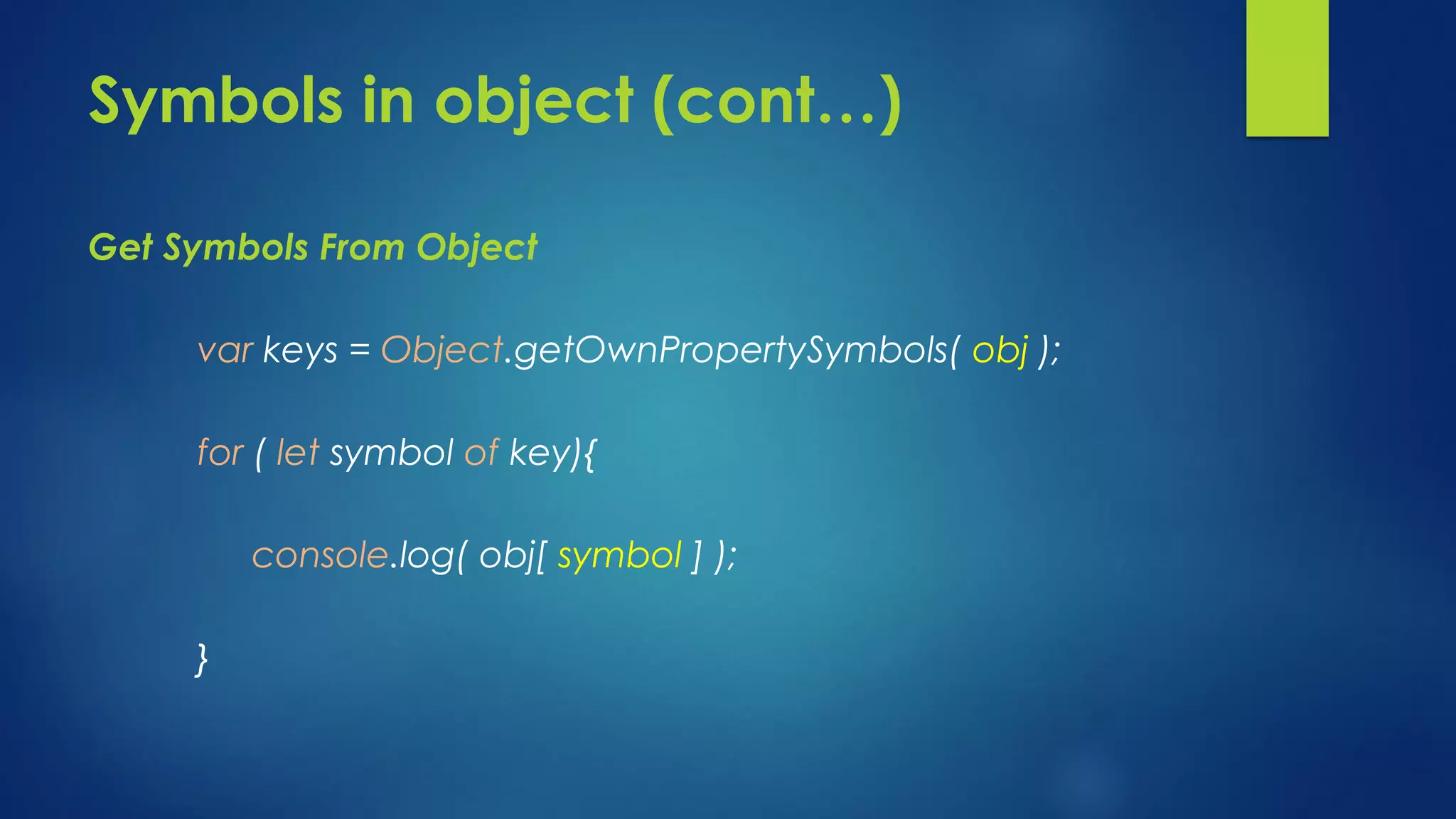 Symbols in object (cont…)

Get Symbols From Object

var keys = Object.getOwnPropertySymbols( obj );

for ( let symbol of key){

console.log( obj[ symbol ] );

}